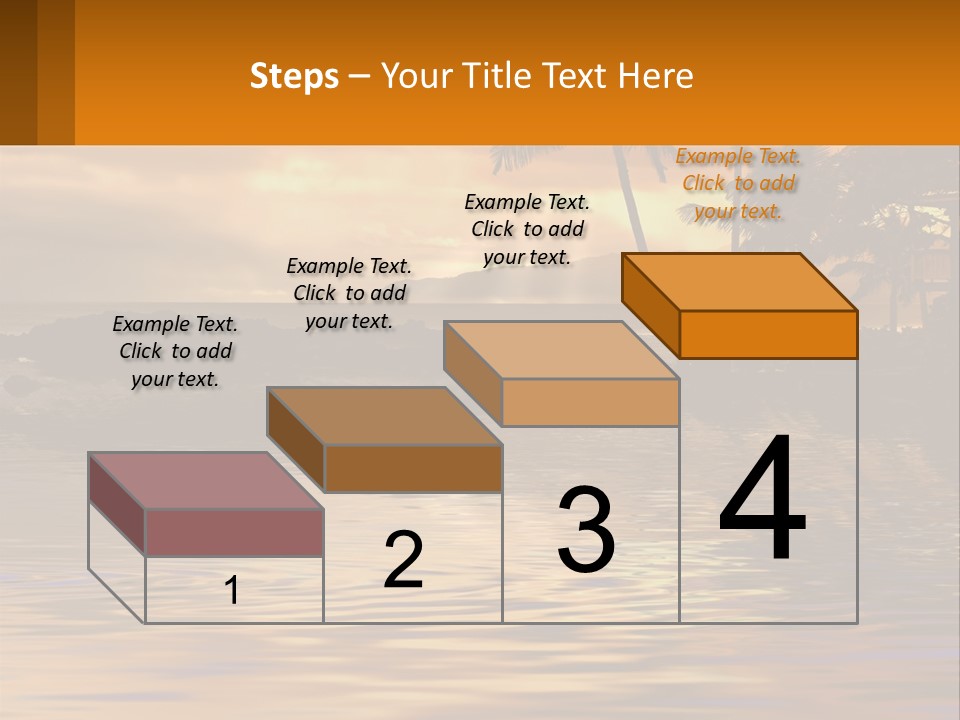 Steps – Your Title Text Here

Example Text. Click to add your text.

Example Text. Click to add your text.

Example Text. Click to add your text.

Example Text. Click to add your text.

1

2

3

4